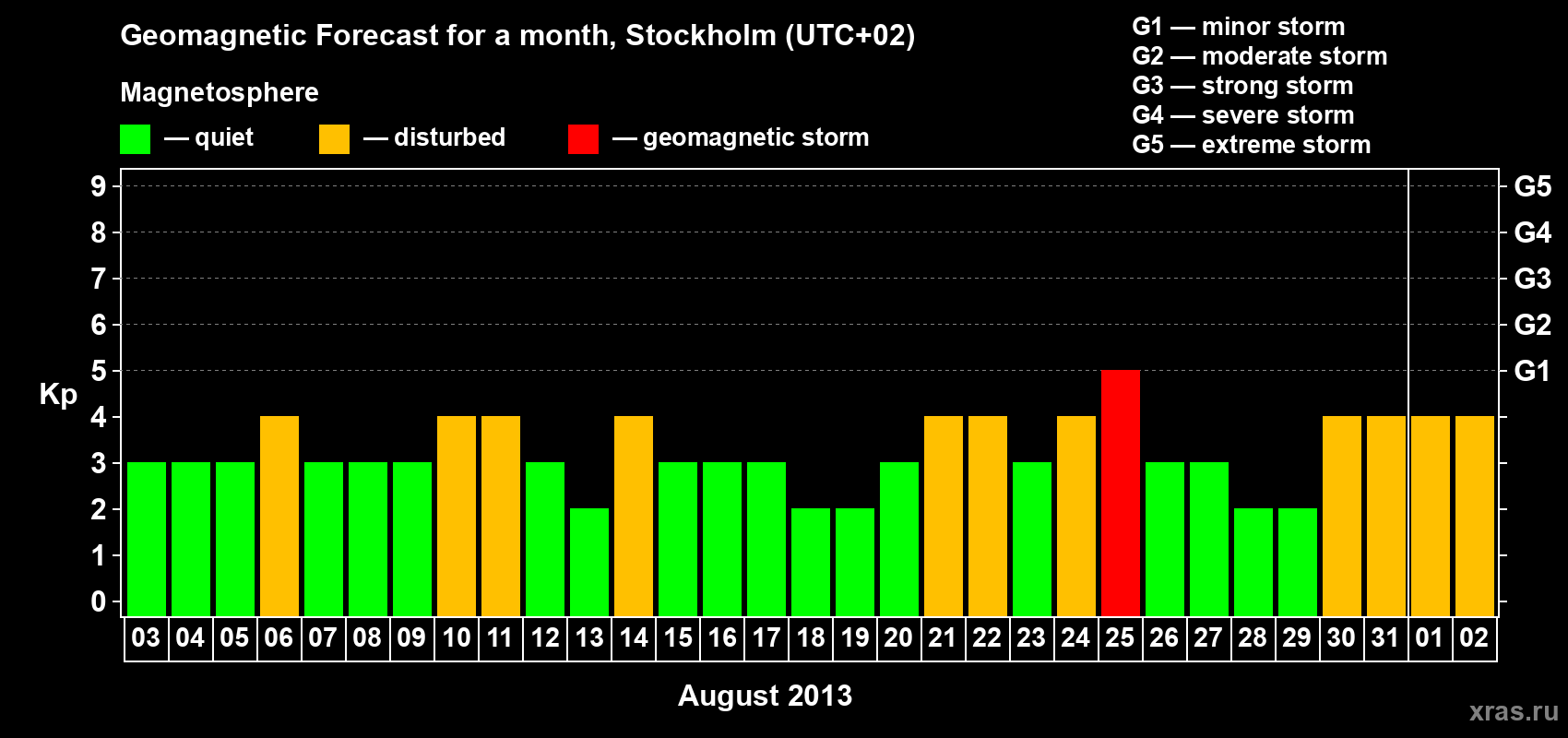 Geomagnetic Forecast for a month, Stockholm (UTC+02)

Magnetosphere

— quiet — disturbed — geomagnetic storm

G1 — minor storm
G2 — moderate storm
G3 — strong storm
G4 — severe storm
G5 — extreme storm

Kp

9 8 7 6 5 4 3 2 1 0

G5 G4 G3 G2 G1

03 04 05 06 07 08 09 10 11 12 13 14 15 16 17 18 19 20 21 22 23 24 25 26 27 28 29 30 31 01 02

August 2013

xras.ru